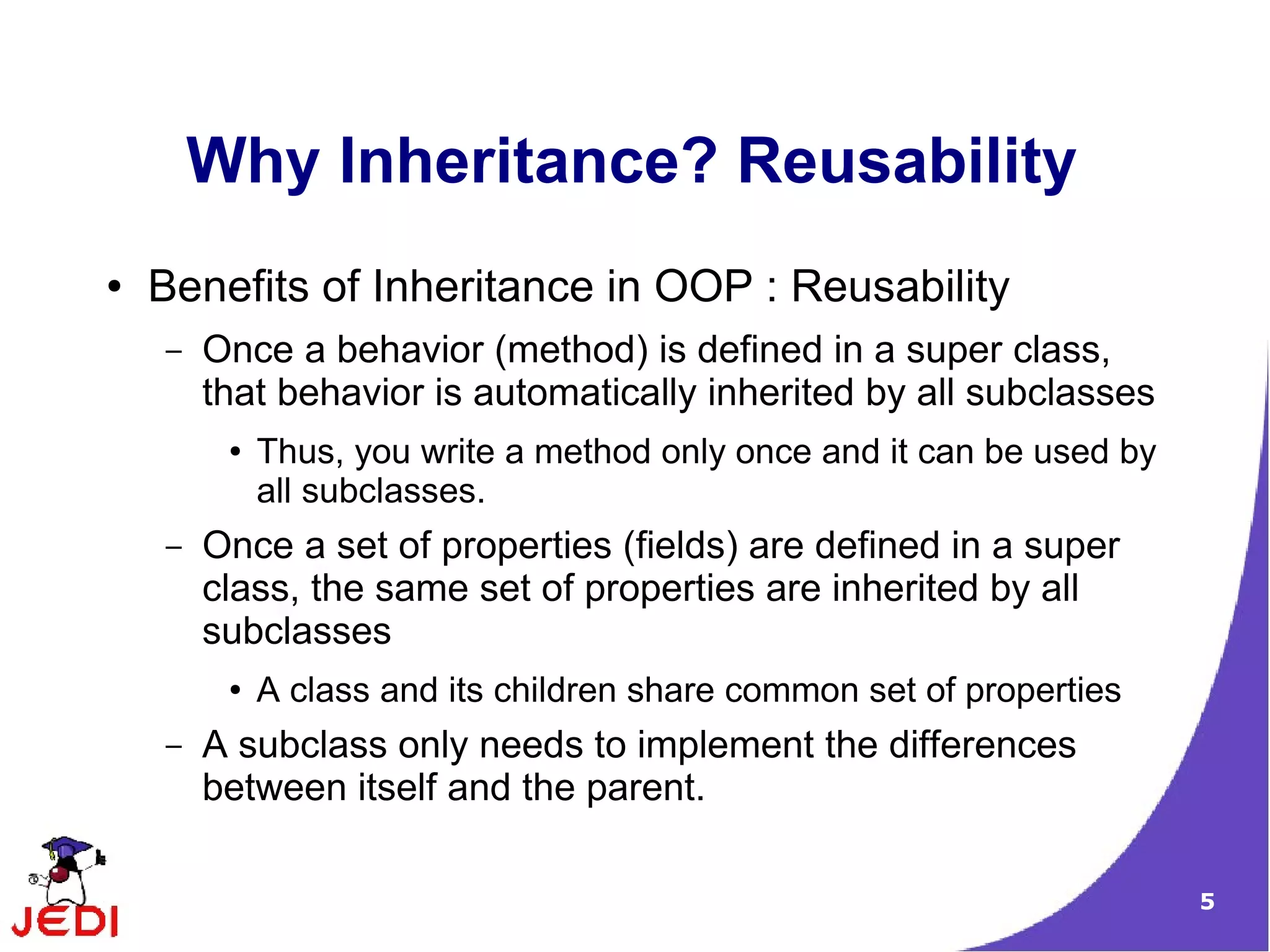 Why Inheritance? Reusability

• Benefits of Inheritance in OOP : Reusability
– Once a behavior (method) is defined in a super class, that behavior is automatically inherited by all subclasses
• Thus, you write a method only once and it can be used by all subclasses.
– Once a set of properties (fields) are defined in a super class, the same set of properties are inherited by all subclasses
• A class and its children share common set of properties
– A subclass only needs to implement the differences between itself and the parent.

JEDI

5